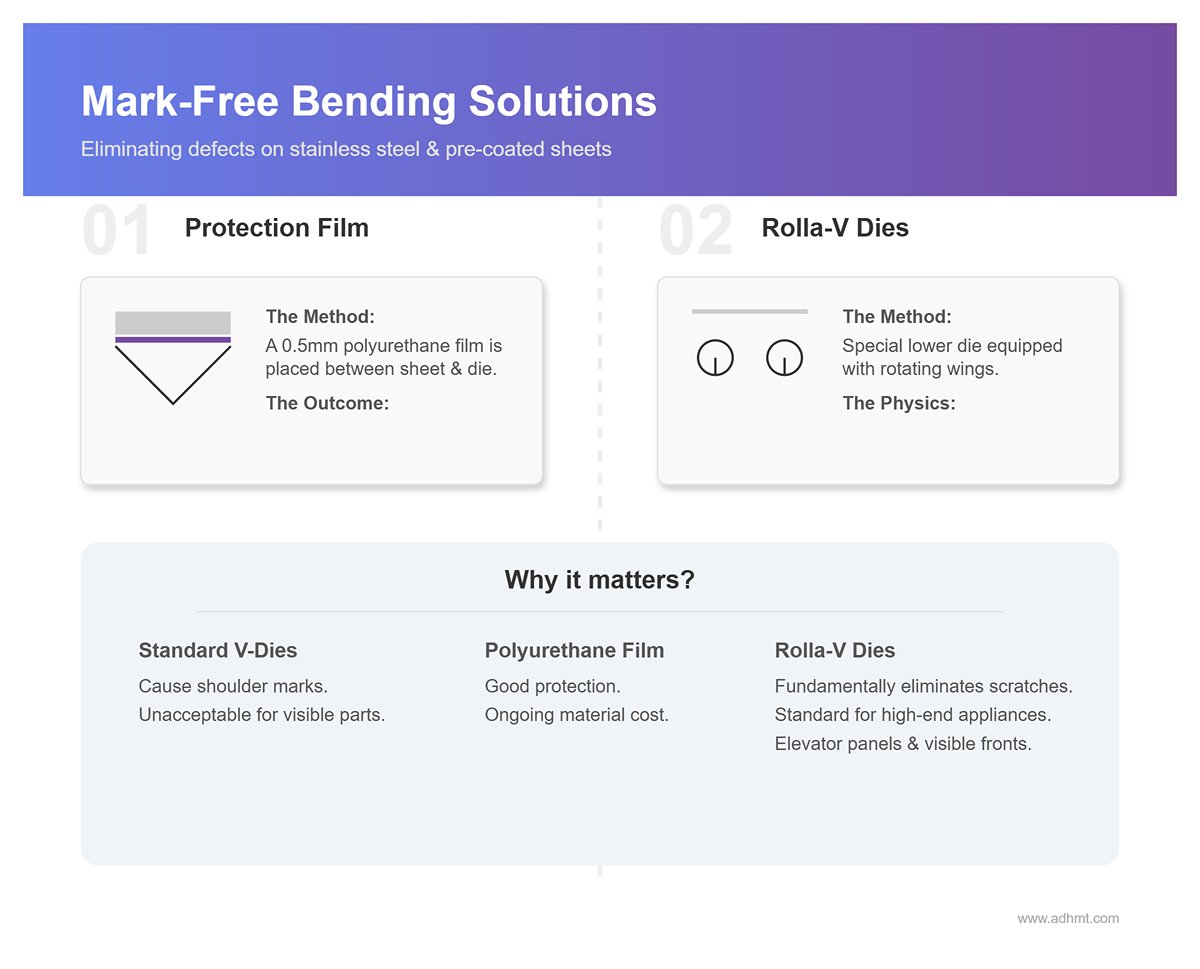 Mark-Free Bending Solutions

Eliminating defects on stainless steel & pre-coated sheets

01 Protection Film

The Method:
A 0.5mm polyurethane film is placed between sheet & die.

The Outcome:

02 Rolla-V Dies

The Method:
Special lower die equipped with rotating wings.

The Physics:

Why it matters?

Standard V-Dies
Cause shoulder marks.
Unacceptable for visible parts.

Polyurethane Film
Good protection.
Ongoing material cost.

Rolla-V Dies
Fundamentally eliminates scratches.
Standard for high-end appliances.
Elevator panels & visible fronts.

www.adhmt.com